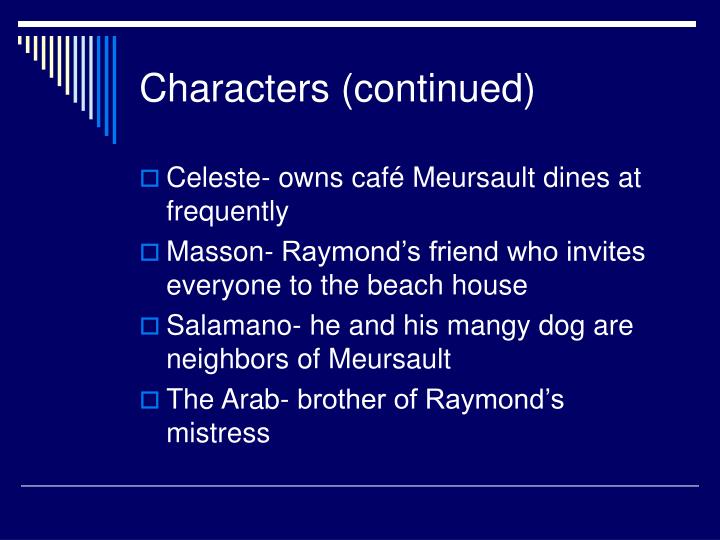 Characters (continued)

Celeste- owns café Meursault dines at frequently

Masson- Raymond’s friend who invites everyone to the beach house

Salamano- he and his mangy dog are neighbors of Meursault

The Arab- brother of Raymond’s mistress